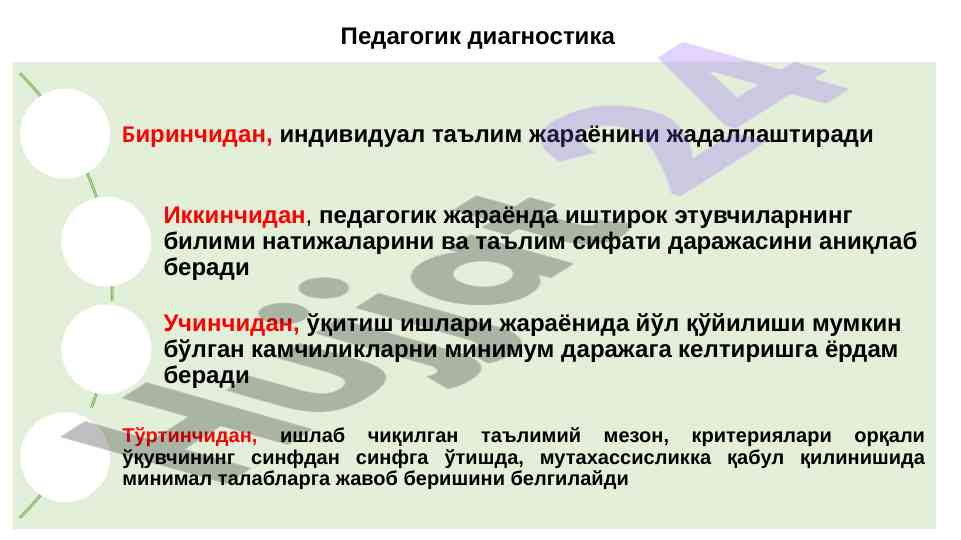 Педагогик диагностика

Биринчидан, индивидуал таълим жараёнини жадаллаштиради

Иккинчидан, педагогик жараёнда иштирок этувчиларнинг билими натижаларини ва таълим сифати даражасини аниқлаб беради

Учинчидан, ўқитиш ишлари жараёнида йўл қўйилиши мумкин бўлган камчиликларни минимум даражага келтиришга ёрдам беради

Тўртинчидан, ишлаб чиқилган таълимий мезон, критериялари орқали ўқувчининг синфдан синфга ўтишда, мутахассисликка қабул қилинишида минимал талабларга жавоб беришини белгилайди

Hujjat 24